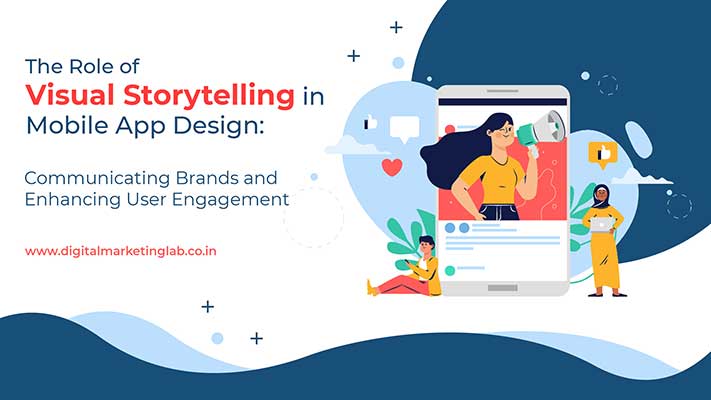 The Role of Visual Storytelling in Mobile App Design:

Communicating Brands and Enhancing User Engagement

www.digitalmarketinglab.co.in